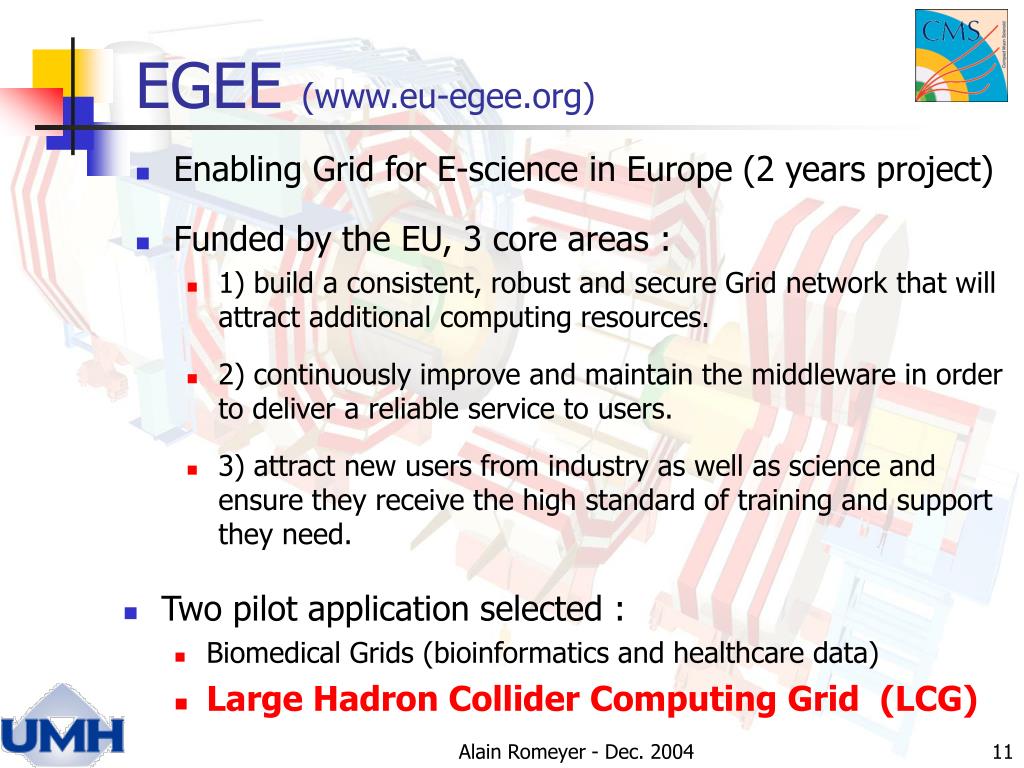 CMS

EGEE (www.eu-egee.org)

Enabling Grid for E-science in Europe (2 years project)

Funded by the EU, 3 core areas :

1) build a consistent, robust and secure Grid network that will attract additional computing resources.

2) continuously improve and maintain the middleware in order to deliver a reliable service to users.

3) attract new users from industry as well as science and ensure they receive the high standard of training and support they need.

Two pilot application selected :

Biomedical Grids (bioinformatics and healthcare data)

Large Hadron Collider Computing Grid (LCG)

UMH

Alain Romeyer - Dec. 2004

11